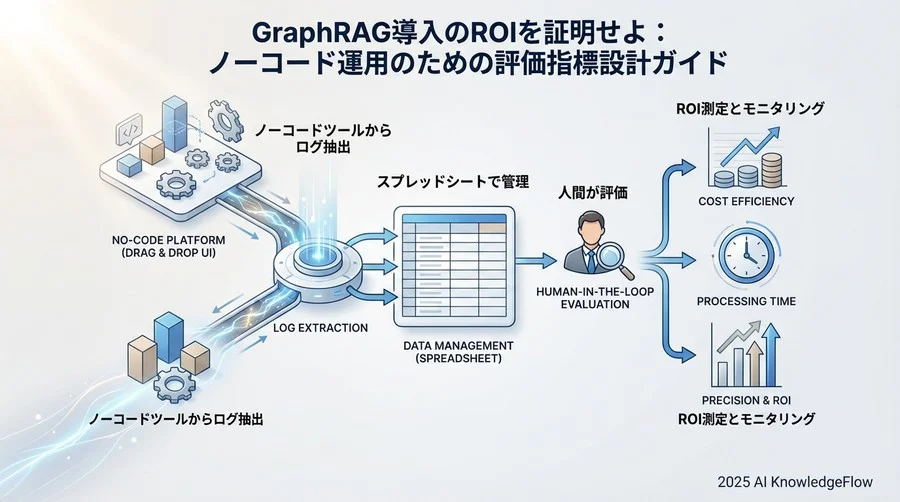 GraphRAG導入のROIを証明せよ：
ノーコード運用のための評価指標設計ガイド

ノーコードツールから
ログ抽出

NO-CODE PLATFORM
(DRAG & DROP UI)

LOG EXTRACTION

ノーコードツールからログ抽出

スプレッドシートで管理

DATA MANAGEMENT
(SPREADSHEET)

人間が評価

HUMAN-IN-THE-LOOP
EVALUATION

ROI測定とモニタリング

COST EFFICIENCY

PROCESSING TIME

PRECISION & ROI

ROI測定とモニタリング

2025 AI KnowledgeFlow